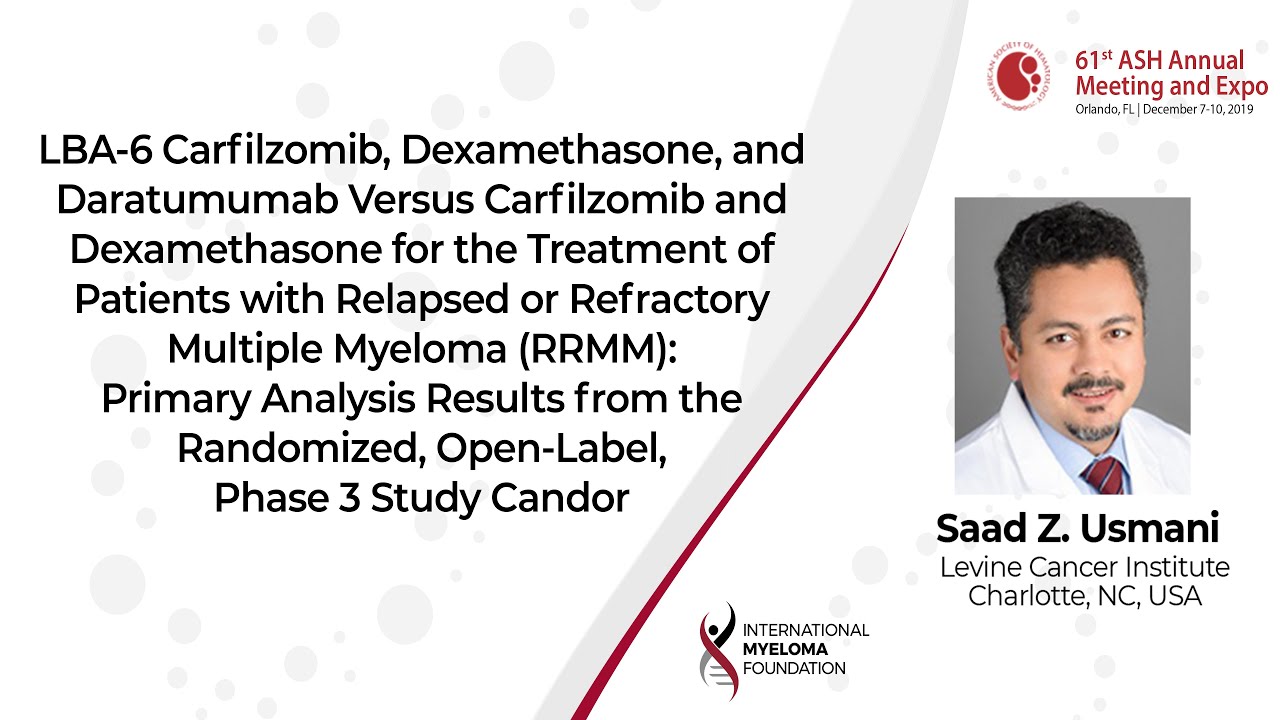 AMERICAN SOCIETY OF HEMATOLOGY

61st ASH Annual Meeting and Expo
Orlando, FL | December 7-10, 2019

LBA-6 Carfilzomib, Dexamethasone, and Daratumumab Versus Carfilzomib and Dexamethasone for the Treatment of Patients with Relapsed or Refractory Multiple Myeloma (RRMM): Primary Analysis Results from the Randomized, Open-Label, Phase 3 Study Candor

Saad Z. Usmani
Levine Cancer Institute
Charlotte, NC, USA

INTERNATIONAL MYELOMA FOUNDATION